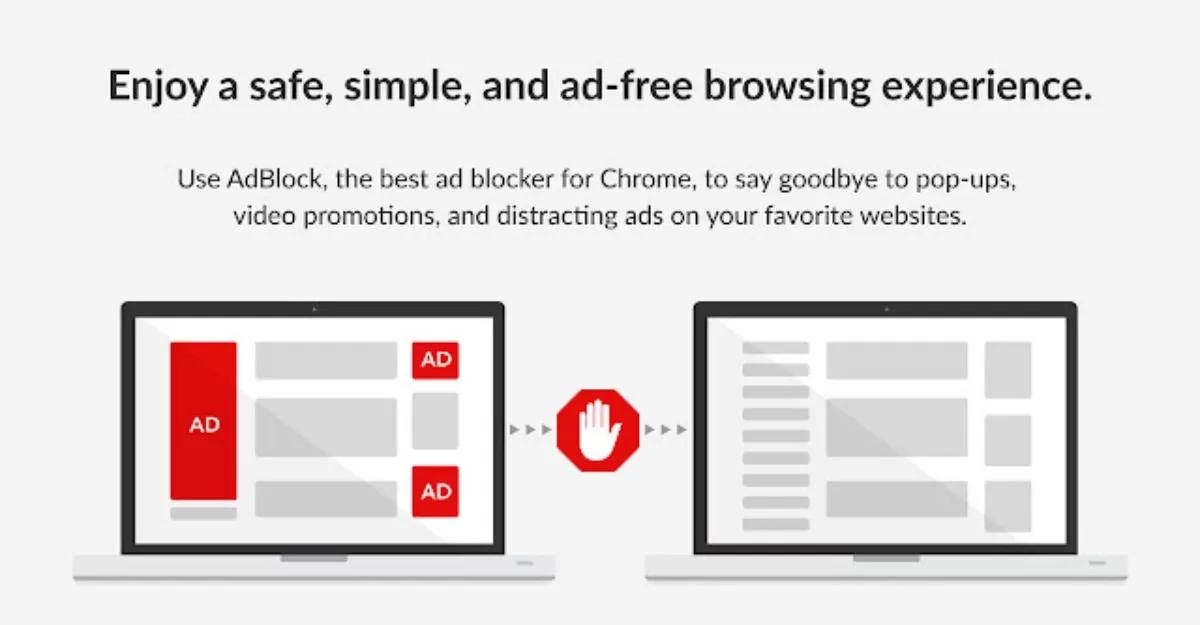 Enjoy a safe, simple, and ad-free browsing experience.

Use AdBlock, the best ad blocker for Chrome, to say goodbye to pop-ups, video promotions, and distracting ads on your favorite websites.

AD

AD

AD